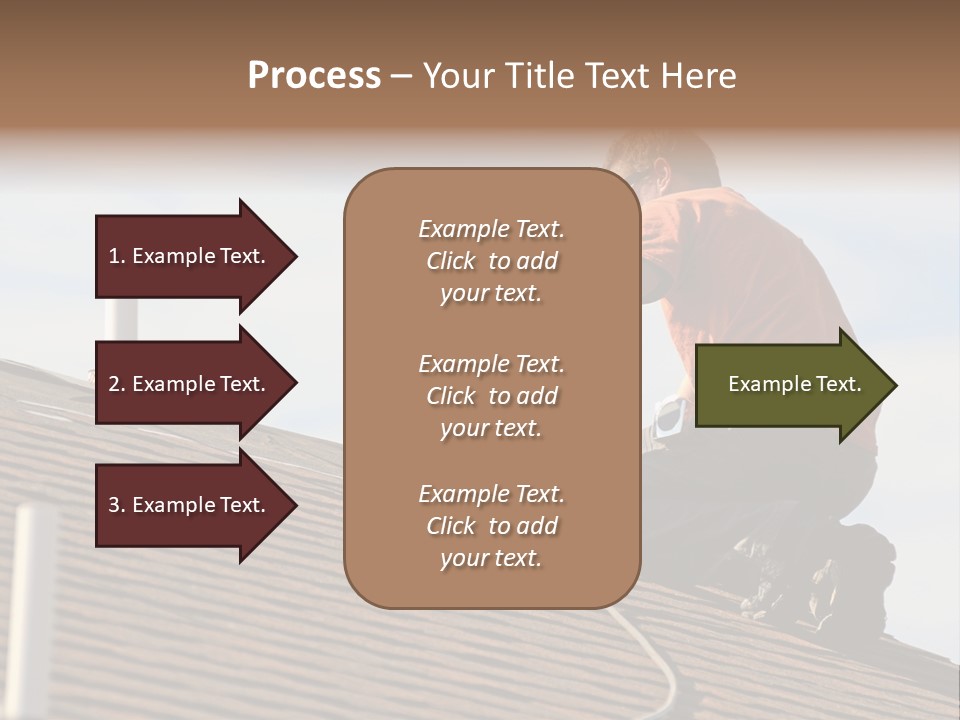 Process – Your Title Text Here

1. Example Text.

2. Example Text.

3. Example Text.

Example Text.
Click to add your text.

Example Text.
Click to add your text.

Example Text.
Click to add your text.

Example Text.